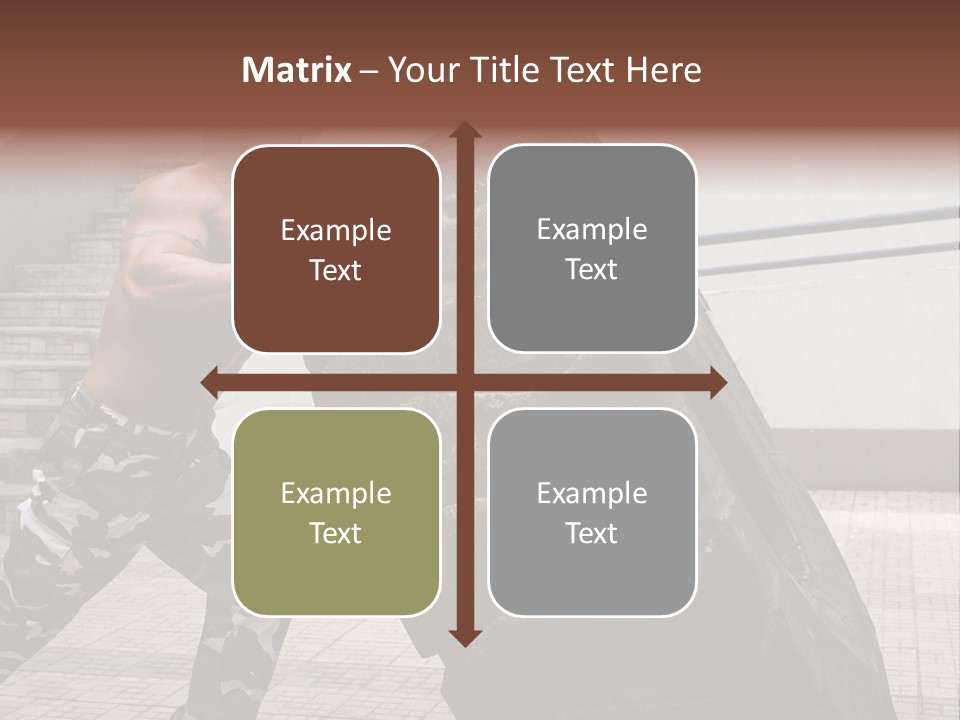 Matrix – Your Title Text Here

Example Text

Example Text

Example Text

Example Text